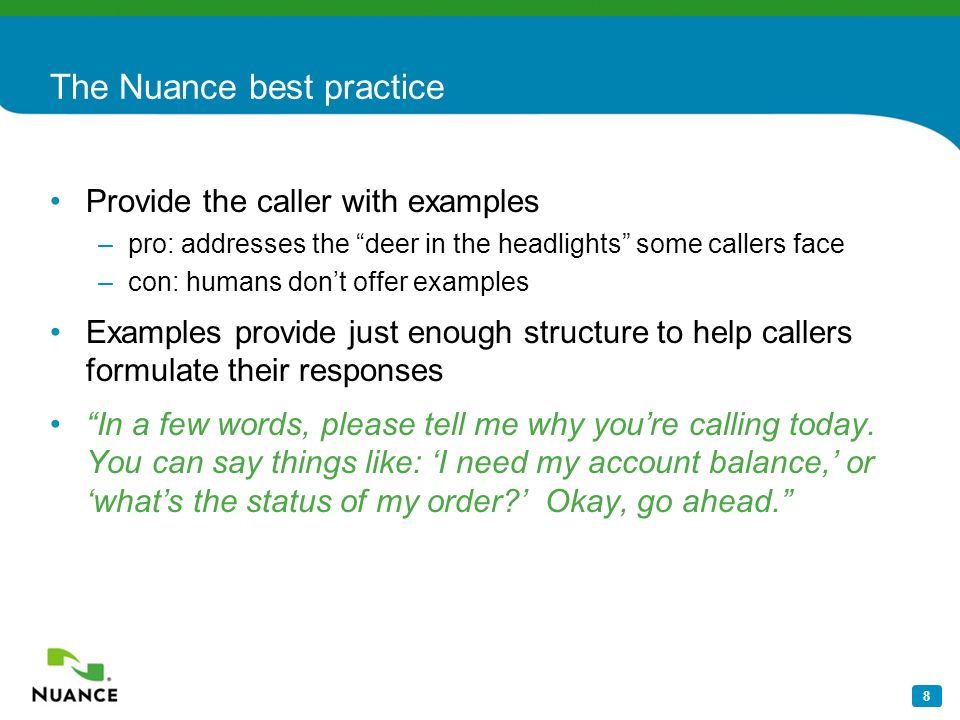 The Nuance best practice

• Provide the caller with examples
– pro: addresses the “deer in the headlights” some callers face
– con: humans don’t offer examples

• Examples provide just enough structure to help callers formulate their responses

• “In a few words, please tell me why you’re calling today. You can say things like: ‘I need my account balance,’ or ‘what’s the status of my order?’ Okay, go ahead.”

NUANCE

8